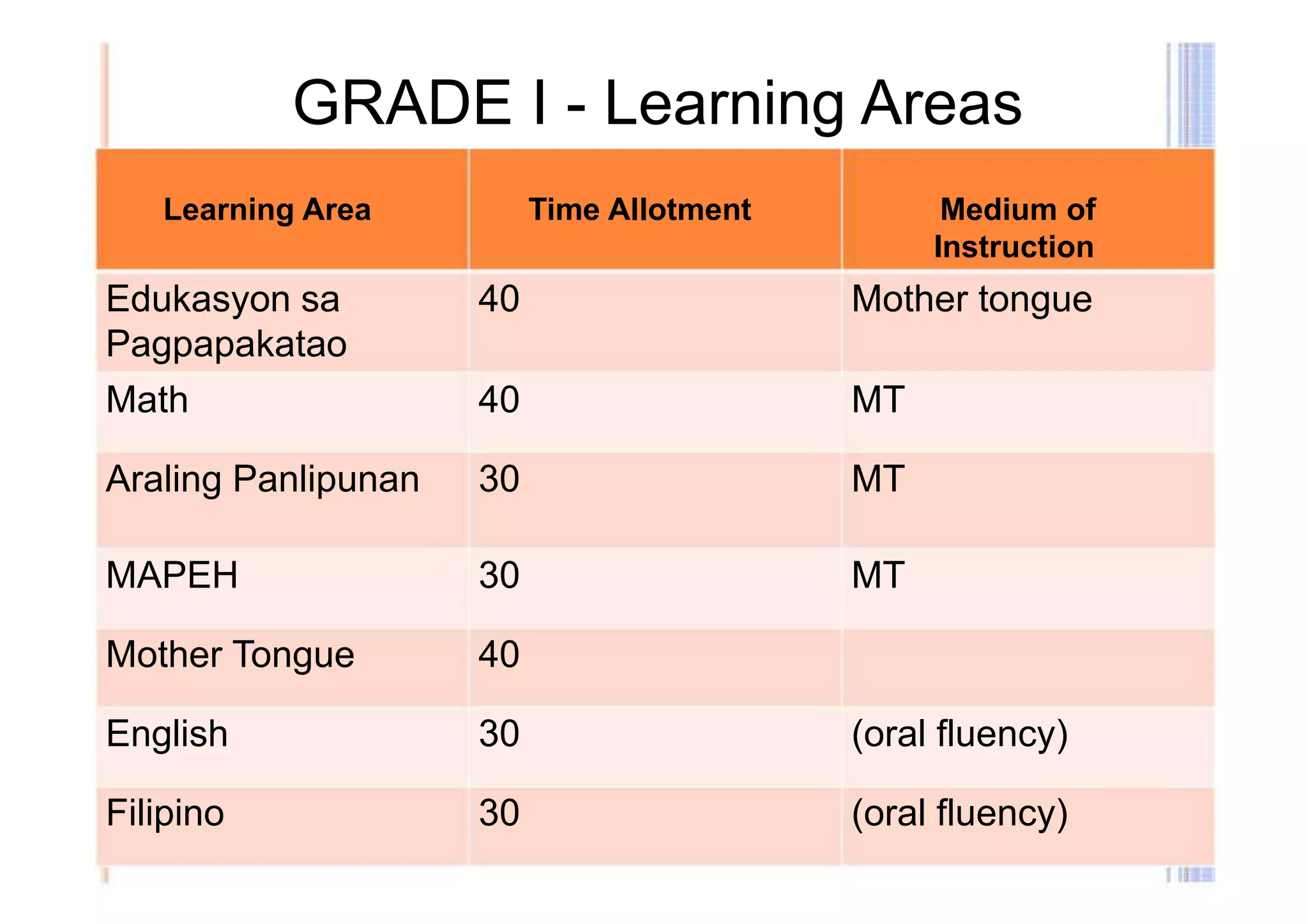 GRADE I - Learning Areas

| Learning Area | Time Allotment | Medium of Instruction |
|---|---|---|
| Edukasyon sa Pagpapakatao | 40 | Mother tongue |
| Math | 40 | MT |
| Araling Panlipunan | 30 | MT |
| MAPEH | 30 | MT |
| Mother Tongue | 40 | |
| English | 30 | (oral fluency) |
| Filipino | 30 | (oral fluency) |